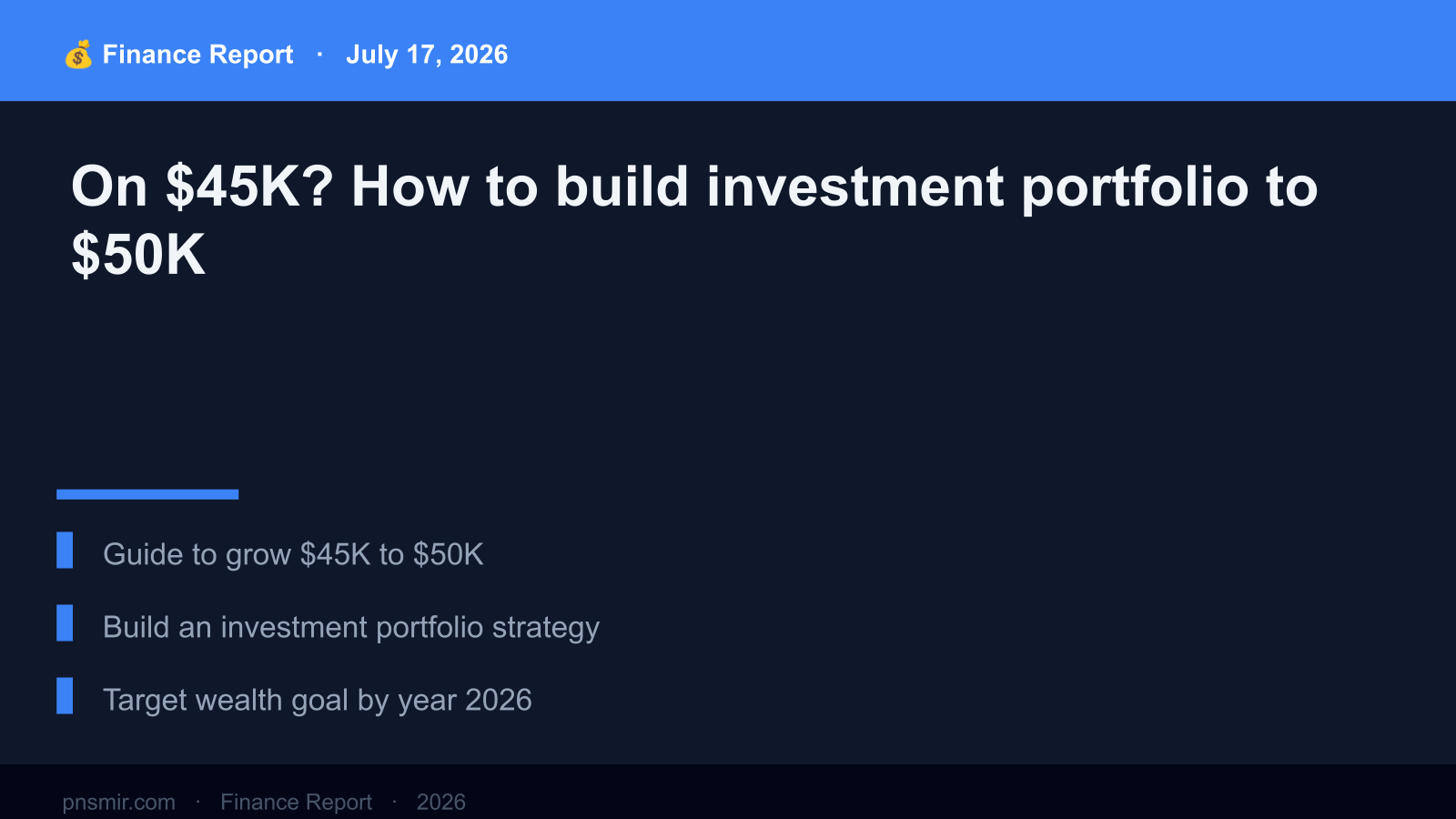 💰 Finance Report · July 17, 2026

On \$45K? How to build investment portfolio to \$50K

Guide to grow \$45K to \$50K

Build an investment portfolio strategy

Target wealth goal by year 2026

pnsmir.com · Finance Report · 2026